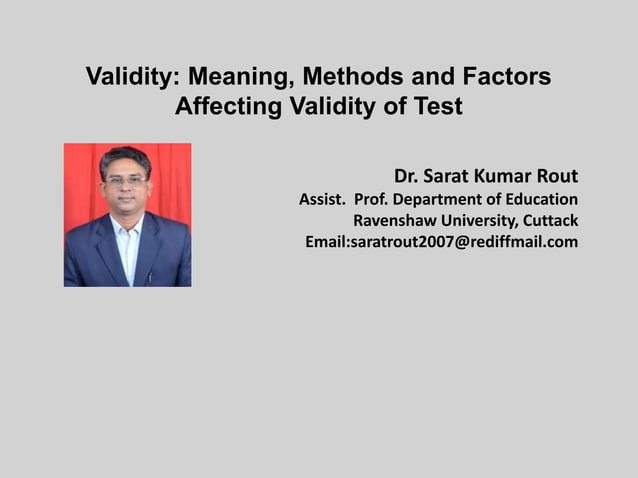 Validity: Meaning, Methods and Factors Affecting Validity of Test

Dr. Sarat Kumar Rout
Assist. Prof. Department of Education
Ravenshaw University, Cuttack
Email:saratrout2007@rediffmail.com